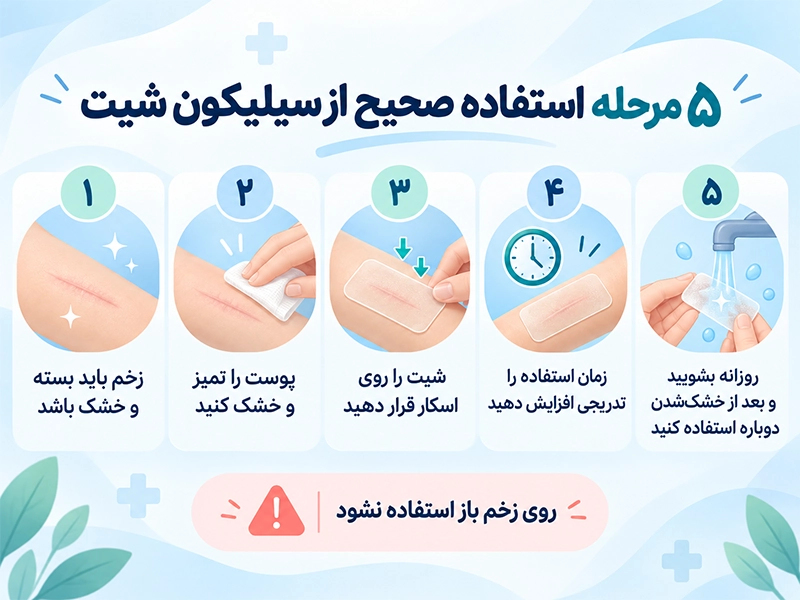 ۵ مرحله استفاده صحیح از سیلیکون شیت

۱
زخم باید بسته و خشک باشد

۲
پوست را تمیز و خشک کنید

۳
شیت را روی اسکار قرار دهید

۴
زمان استفاده را تدریجی افزایش دهید

۵
روزانه بشویید و بعد از خشک‌شدن دوباره استفاده کنید

روی زخم باز استفاده نشود